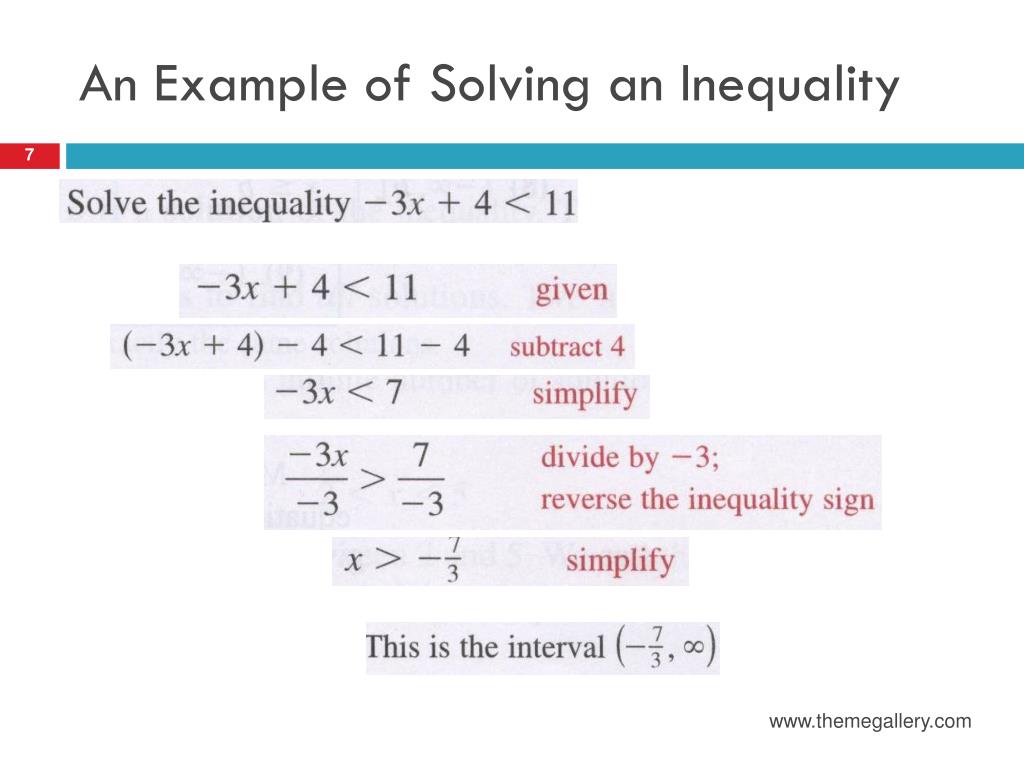 An Example of Solving an Inequality

7

Solve the inequality $-3x + 4 < 11$

$-3x + 4 < 11$ given

$(-3x + 4) - 4 < 11 - 4$ subtract 4

$-3x < 7$ simplify

$\frac{-3x}{-3} > \frac{7}{-3}$ divide by $-3$; reverse the inequality sign

$x > -\frac{7}{3}$ simplify

This is the interval $\left(-\frac{7}{3}, \infty\right)$

www.themegallery.com